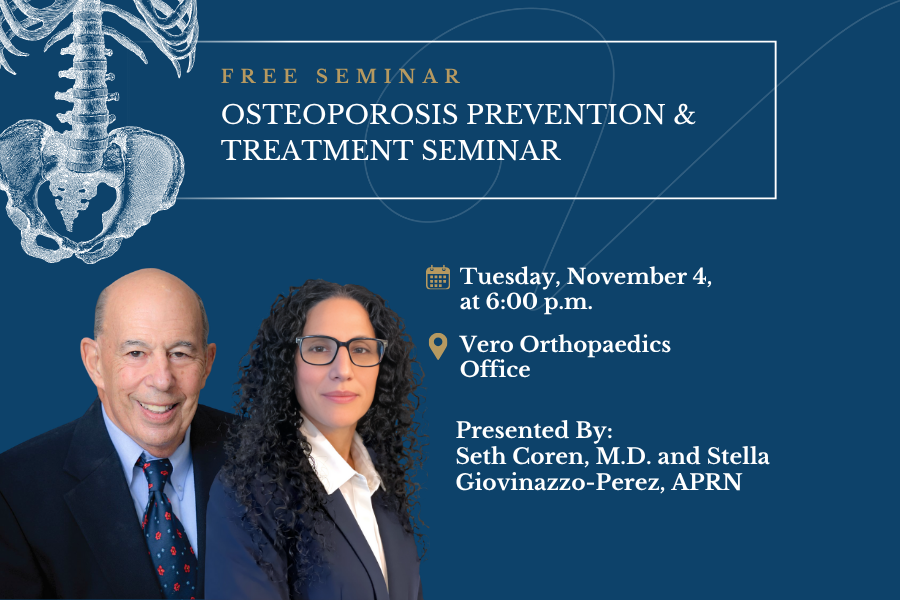 FREE SEMINAR
OSTEOPOROSIS PREVENTION & TREATMENT SEMINAR

Tuesday, November 4, at 6:00 p.m.

Vero Orthopaedics Office

Presented By:
Seth Coren, M.D. and Stella Giovinazzo-Perez, APRN